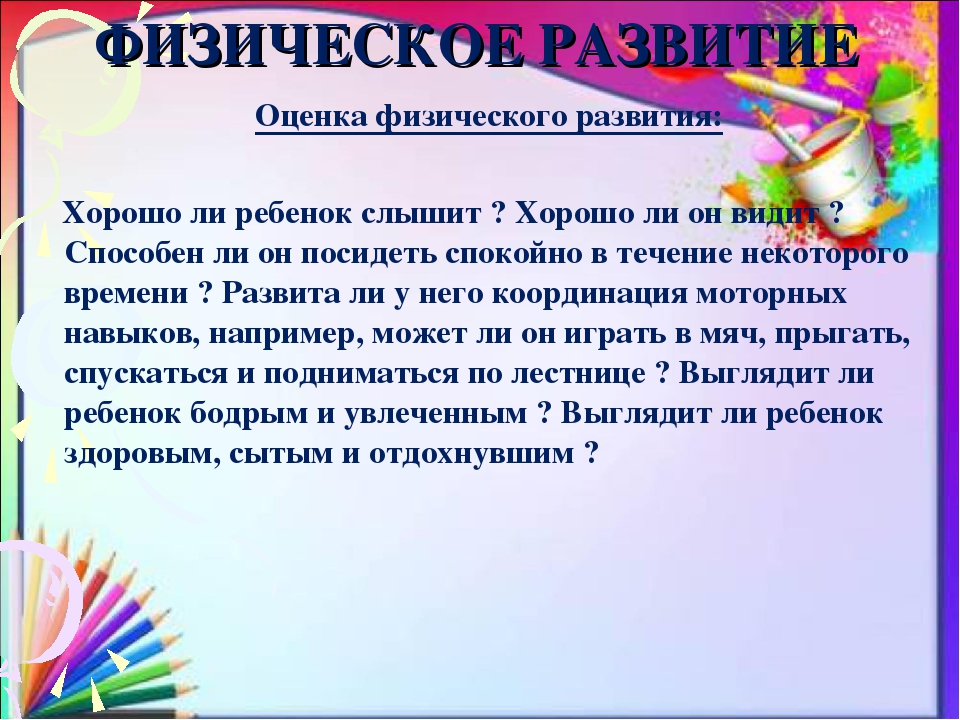 ФИЗИЧЕСКОЕ РАЗВИТИЕ

Оценка физического развития:

Хорошо ли ребенок слышит ? Хорошо ли он видит ? Способен ли он посидеть спокойно в течение некоторого времени ? Развита ли у него координация моторных навыков, например, может ли он играть в мяч, прыгать, спускаться и подниматься по лестнице ? Выглядит ли ребенок бодрым и увлеченным ? Выглядит ли ребенок здоровым, сытым и отдохнувшим ?